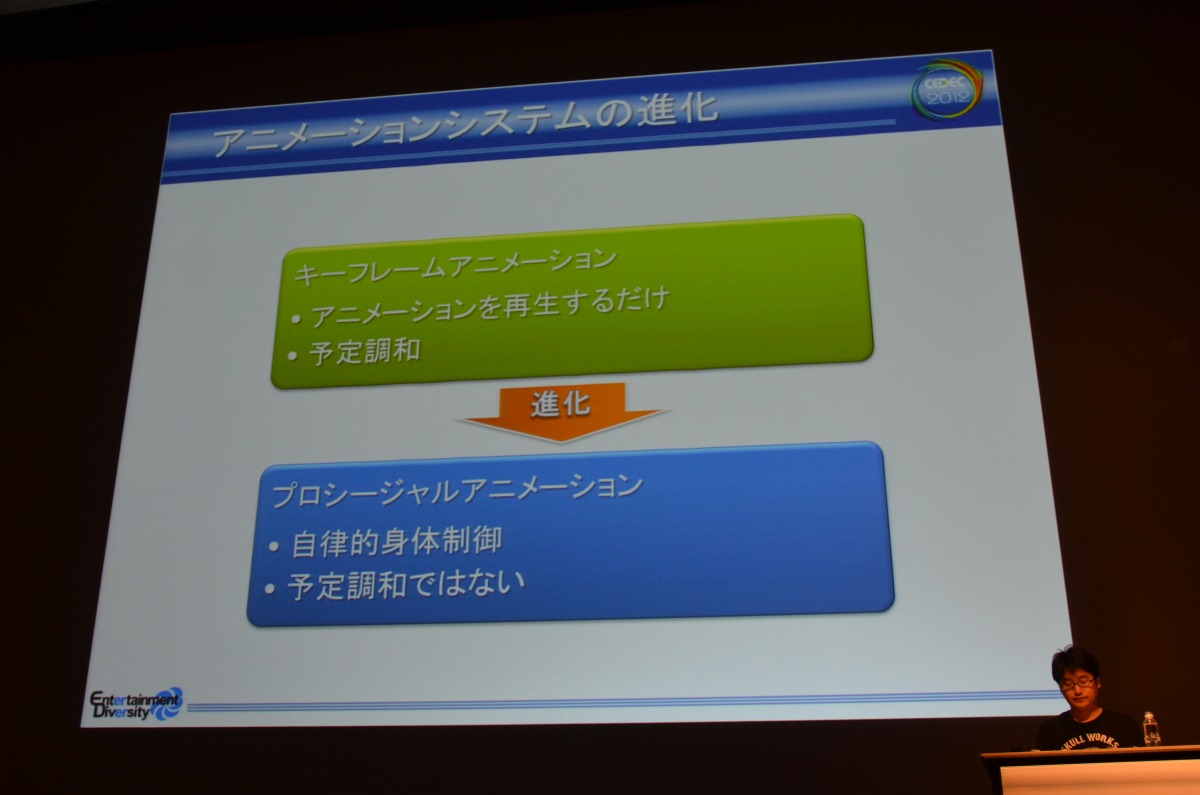 アニメーションシステムの進化

CEDEC 2012

キーフレームアニメーション
• アニメーションを再生するだけ
• 予定調和

進化

プロシージャルアニメーション
• 自律的身体制御
• 予定調和ではない

Entertainment Diversity

SKULL WORKS